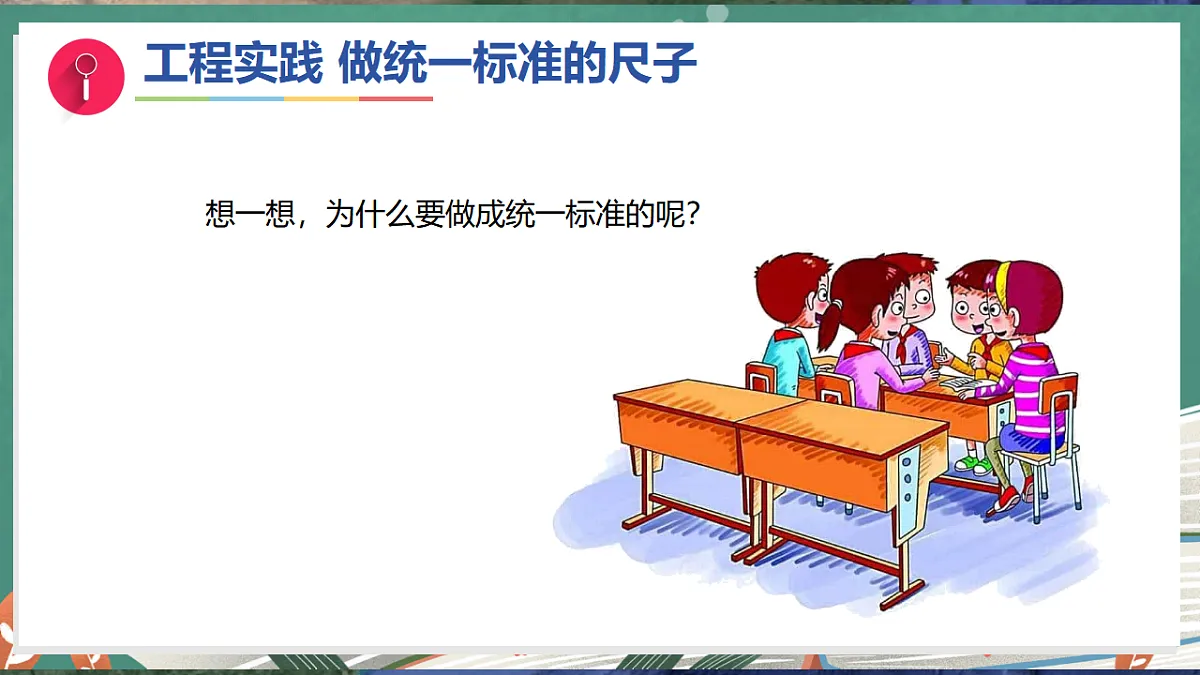 工程实践 做统一标准的尺子

想一想，为什么要做成统一标准的呢？